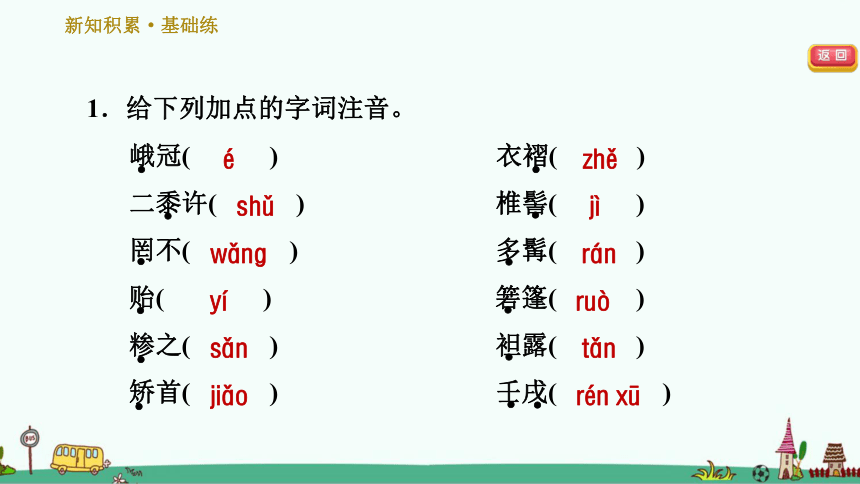 新知积累·基础练

返回

1．给下列加点的字词注音。

峨冠( é )
二黍许( shǔ )
罔不( wǎng )
贻( yí )
糁之( sǎn )
矫首( jiǎo )

衣褶( zhě )
椎髻( jì )
多髯( rán )
箬篷( ruò )
袒露( tǎn )
壬戌( rén xū )

BUS